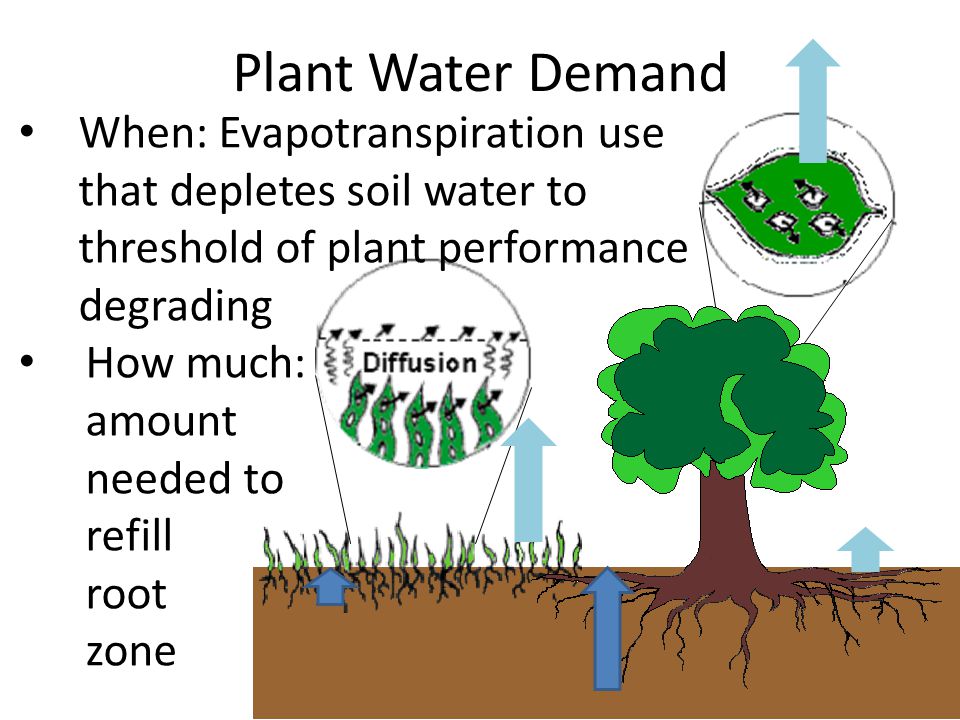 Plant Water Demand

• When: Evapotranspiration use that depletes soil water to threshold of plant performance degrading

• How much: amount needed to refill root zone

Diffusion